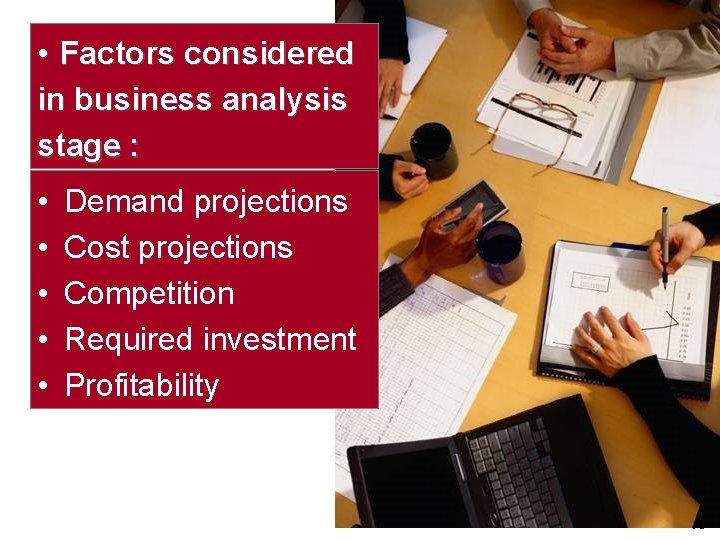 • Factors considered in business analysis stage :

• Demand projections
• Cost projections
• Competition
• Required investment
• Profitability